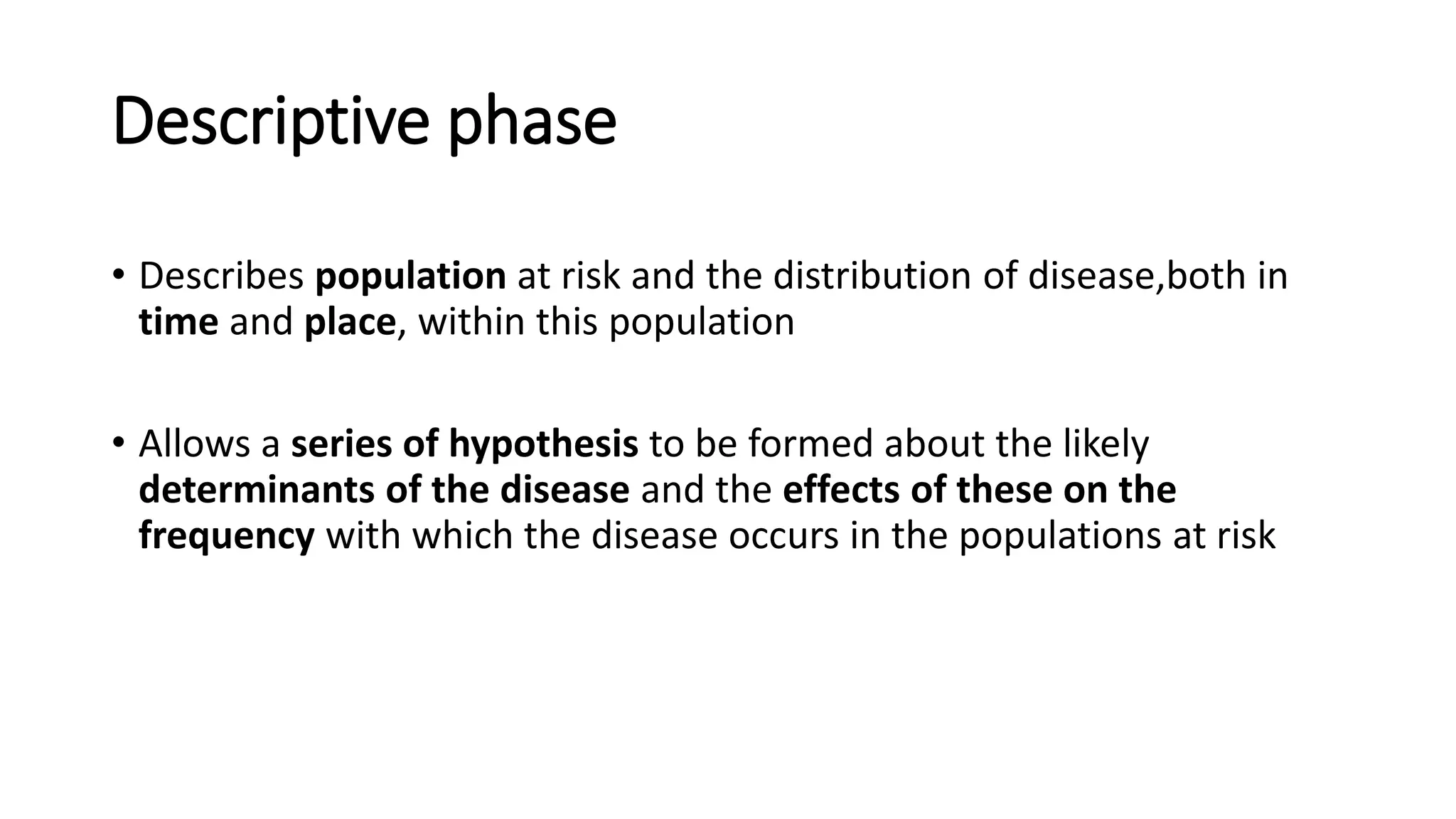 Descriptive phase

• Describes population at risk and the distribution of disease,both in time and place, within this population

• Allows a series of hypothesis to be formed about the likely determinants of the disease and the effects of these on the frequency with which the disease occurs in the populations at risk